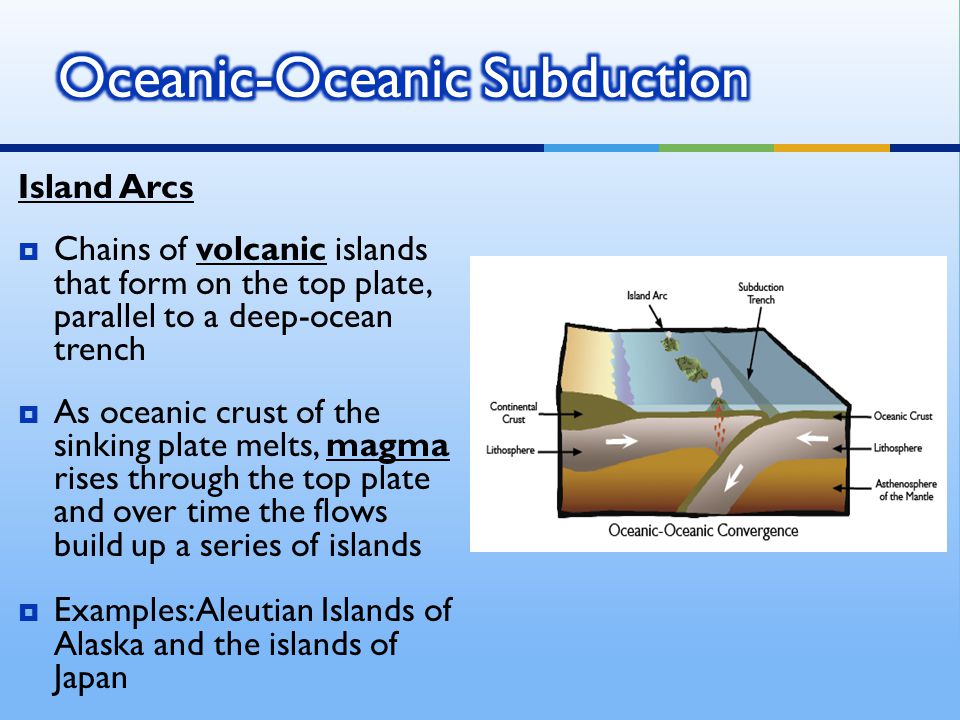 Oceanic-Oceanic Subduction

Island Arcs

Chains of volcanic islands that form on the top plate, parallel to a deep-ocean trench

As oceanic crust of the sinking plate melts, magma rises through the top plate and over time the flows build up a series of islands

Examples: Aleutian Islands of Alaska and the islands of Japan

Island Arc

Subduction Trench

Continental Crust

Lithosphere

Oceanic Crust

Lithosphere

Asthenosphere of the Mantle

Oceanic-Oceanic Convergence